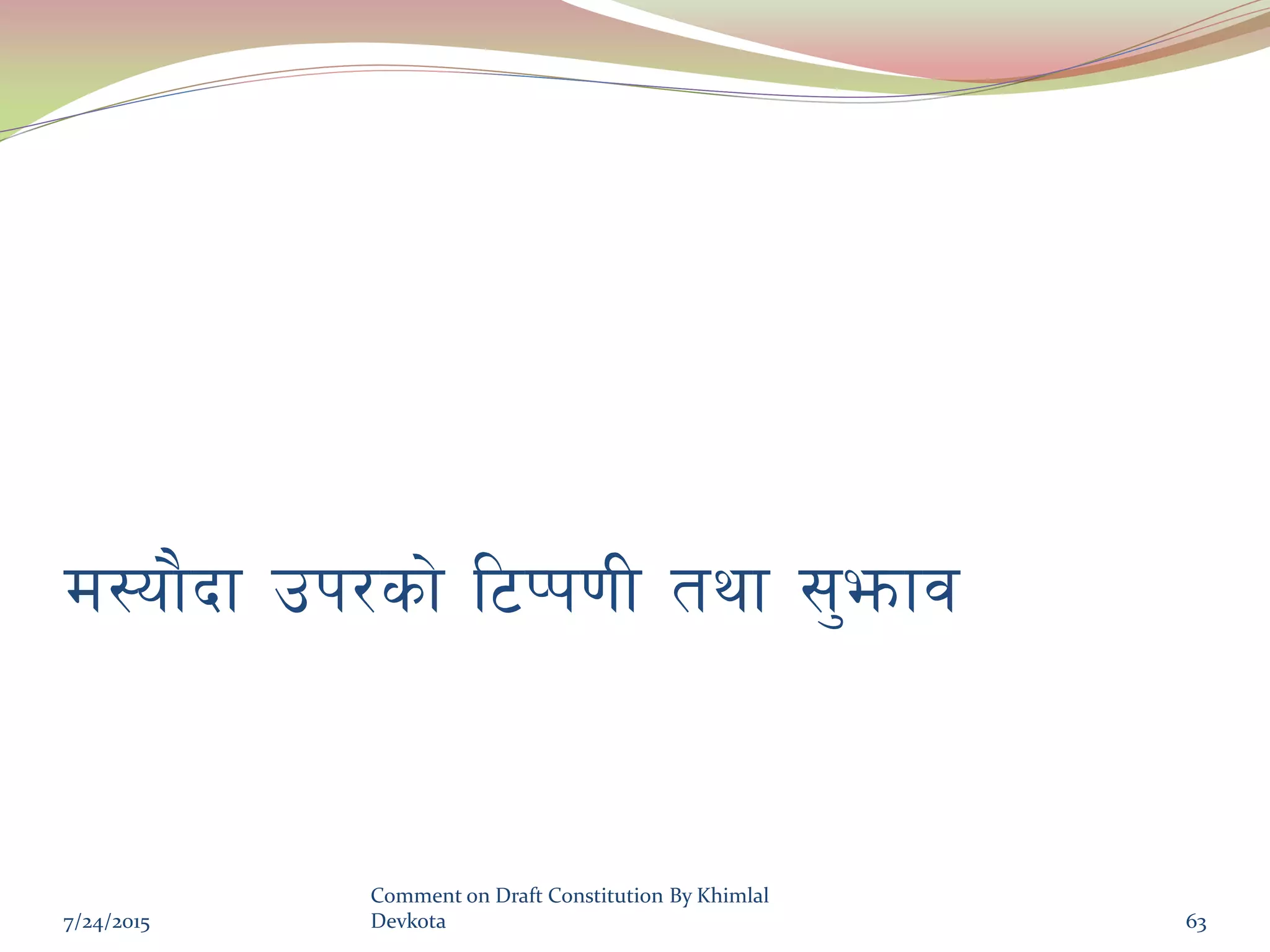 मस्यौदा उपरको टिप्पणी तथा सुझाव

7/24/2015

Comment on Draft Constitution By Khimlal Devkota

63